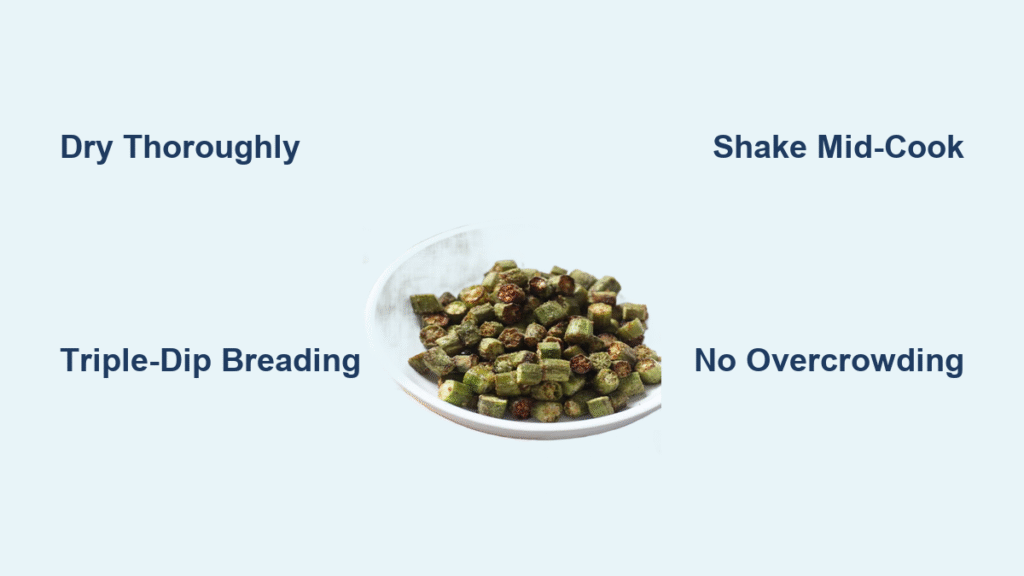 Dry Thoroughly

Shake Mid-Cook

Triple-Dip Breading

No Overcrowding